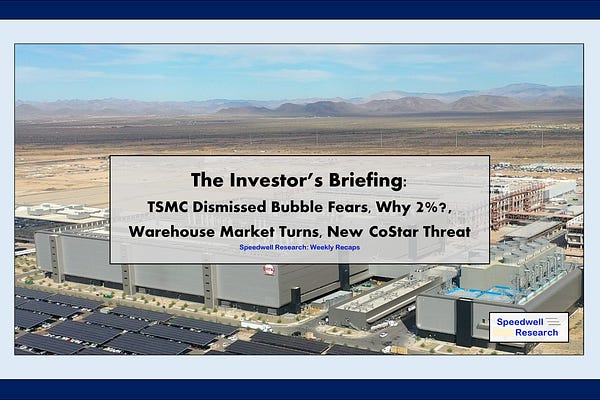 The Investor's Briefing:

TSMC Dismissed Bubble Fears, Why 2%?, Warehouse Market Turns, New CoStar Threat

Speedwell Research: Weekly Recaps

Speedwell Research